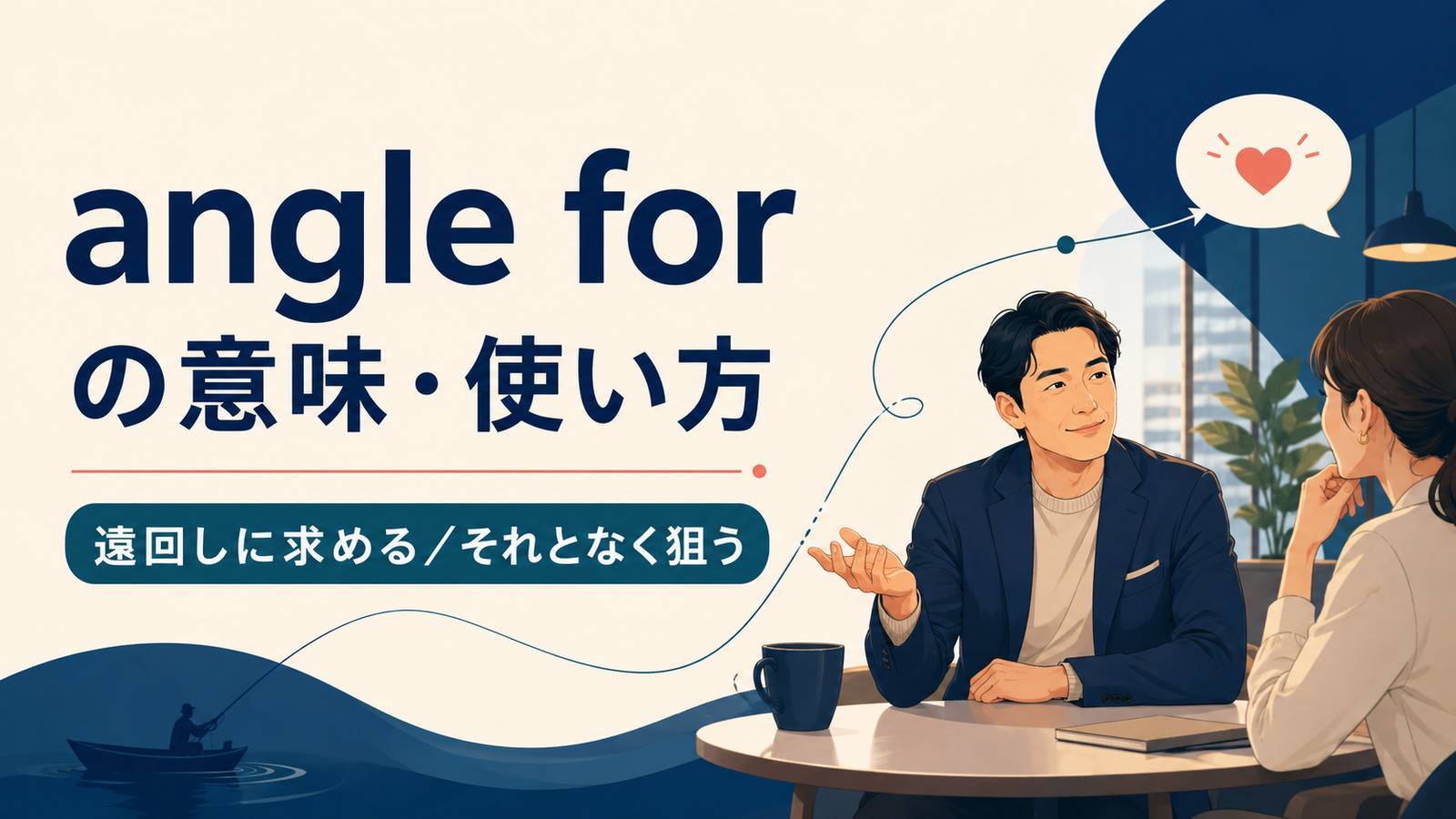 angle for
の意味・使い方

遠回しに求める／それとなく狙う